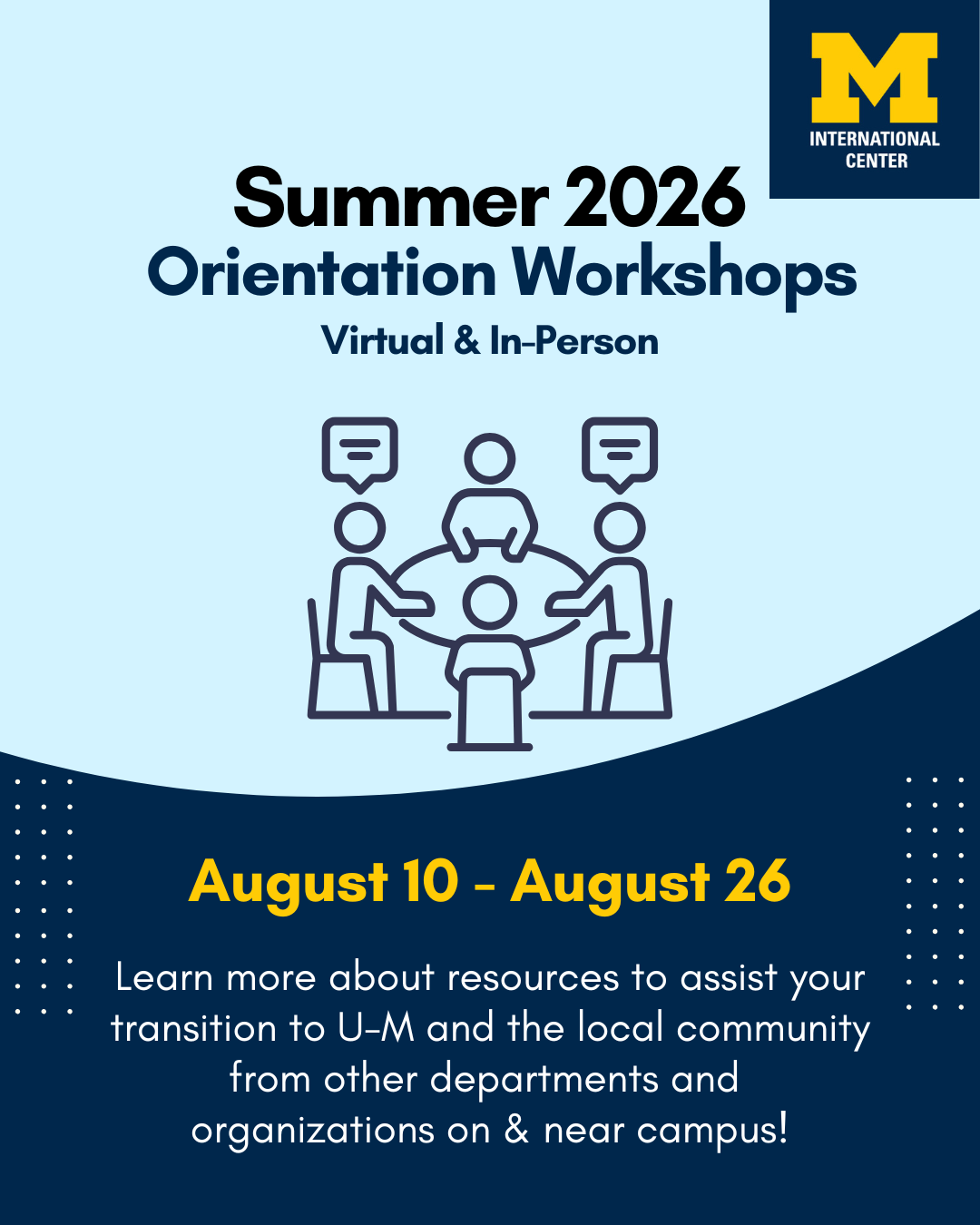 M
INTERNATIONAL CENTER

Summer 2026
Orientation Workshops
Virtual & In-Person

August 10 - August 26

Learn more about resources to assist your transition to U-M and the local community from other departments and organizations on & near campus!